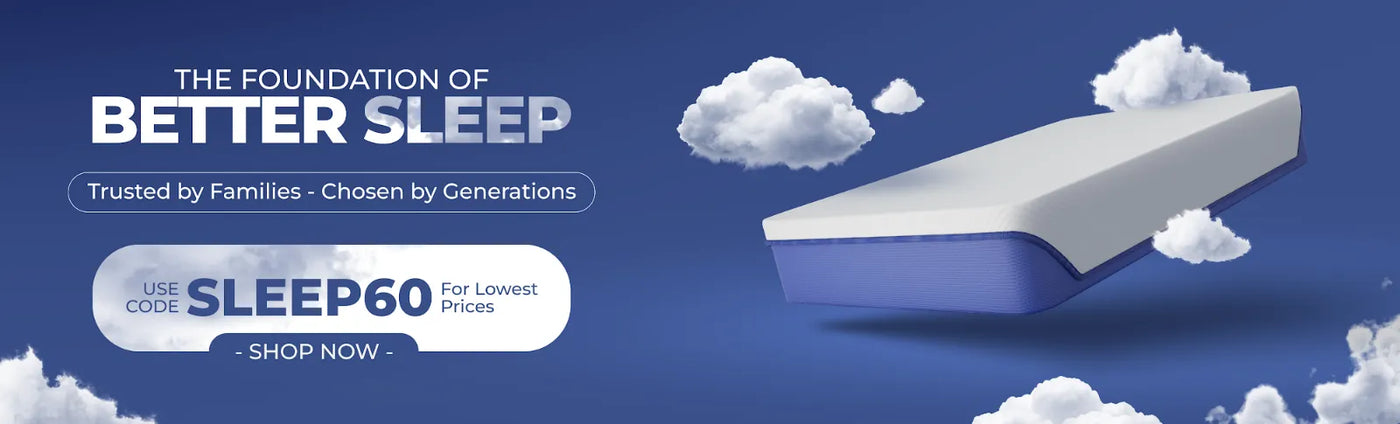 THE FOUNDATION OF
BETTER SLEEP

Trusted by Families - Chosen by Generations

USE CODE SLEEP60 For Lowest Prices

- SHOP NOW -